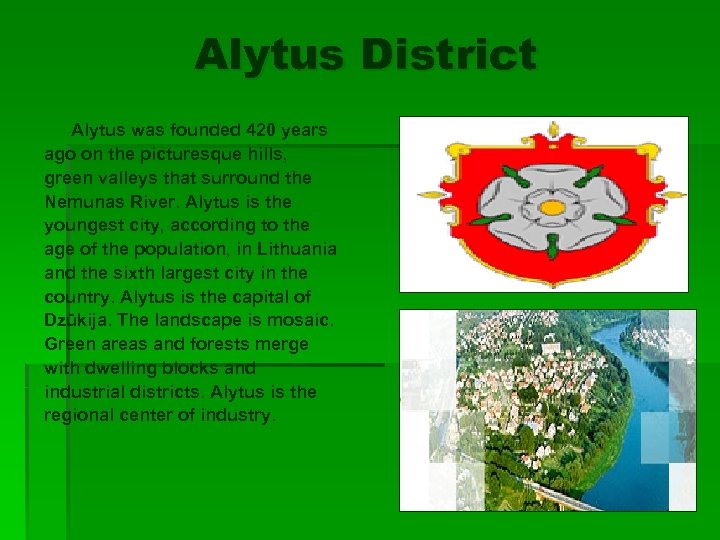 Alytus District

Alytus was founded 420 years ago on the picturesque hills, green valleys that surround the Nemunas River. Alytus is the youngest city, according to the age of the population, in Lithuania and the sixth largest city in the country. Alytus is the capital of Dzūkija. The landscape is mosaic. Green areas and forests merge with dwelling blocks and industrial districts. Alytus is the regional center of industry.